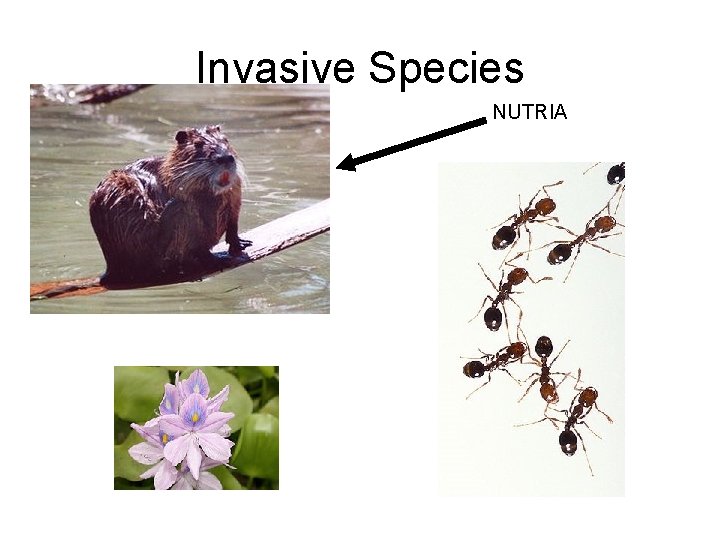 Invasive Species

NUTRIA